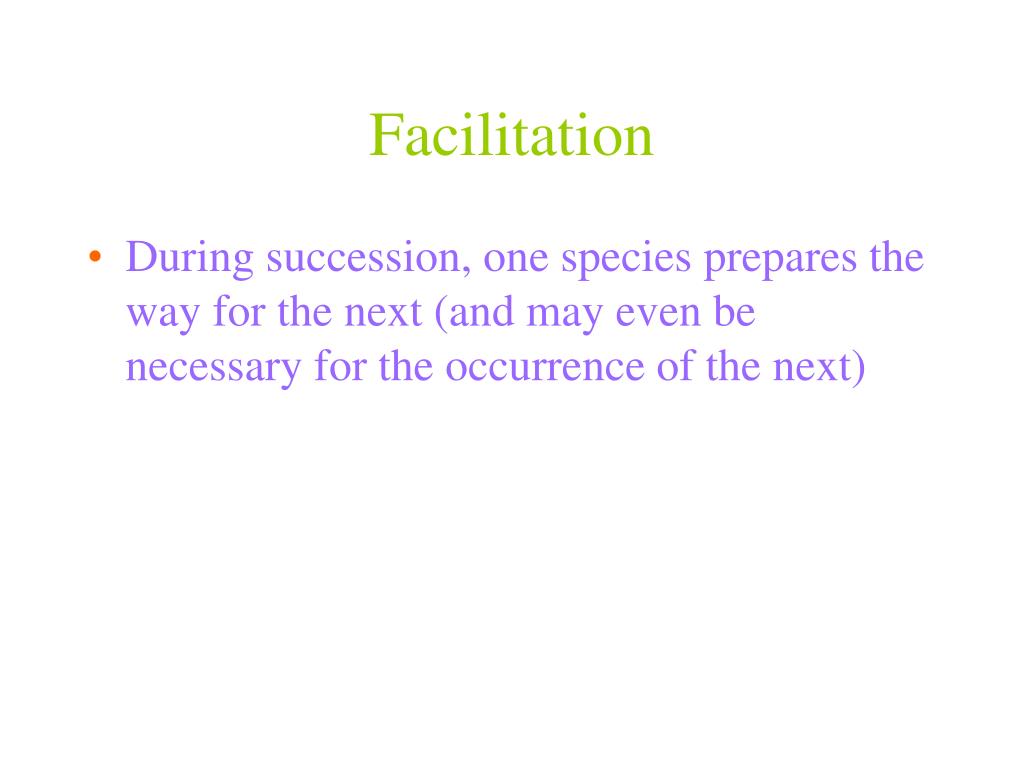 Facilitation

• During succession, one species prepares the way for the next (and may even be necessary for the occurrence of the next)